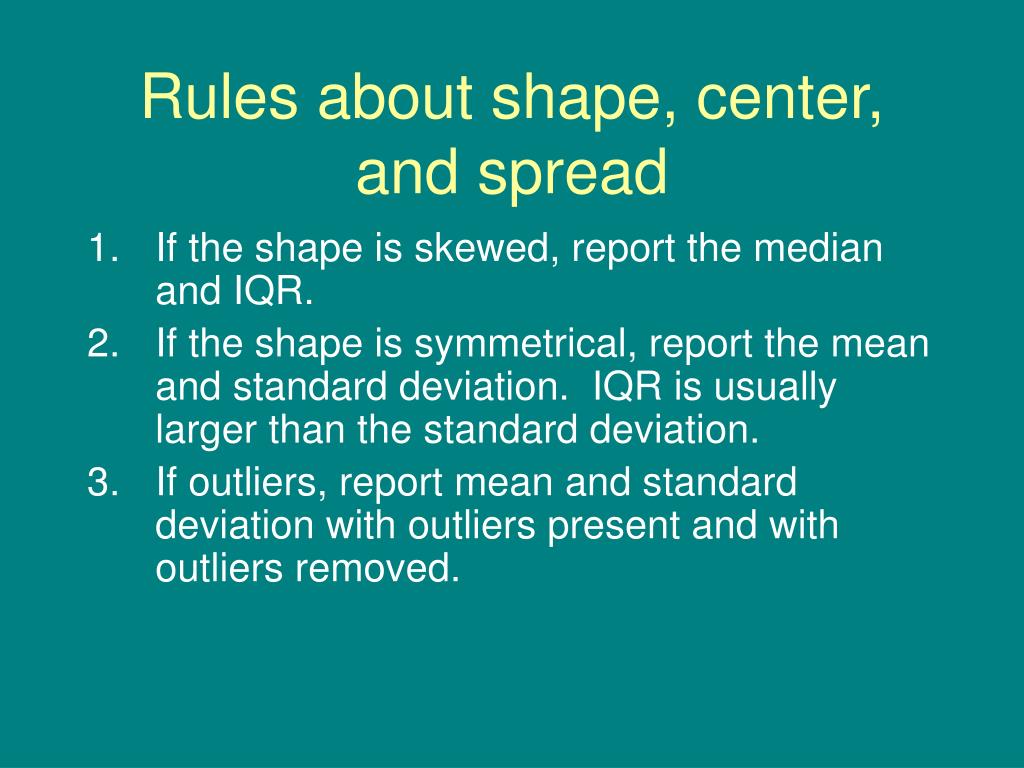 Rules about shape, center, and spread

1. If the shape is skewed, report the median and IQR.
2. If the shape is symmetrical, report the mean and standard deviation.  IQR is usually larger than the standard deviation.
3. If outliers, report mean and standard deviation with outliers present and with outliers removed.